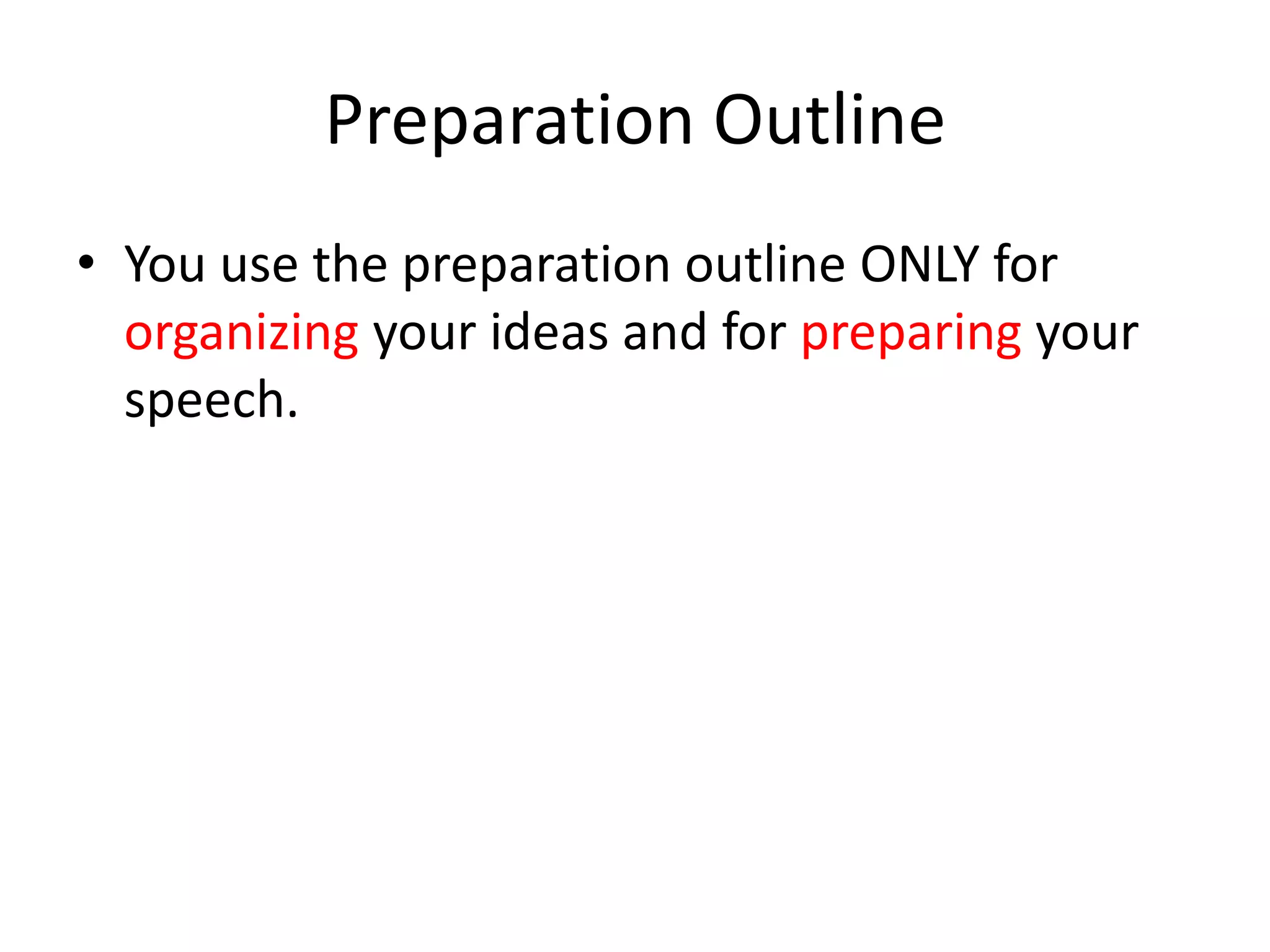 Preparation Outline

• You use the preparation outline ONLY for organizing your ideas and for preparing your speech.